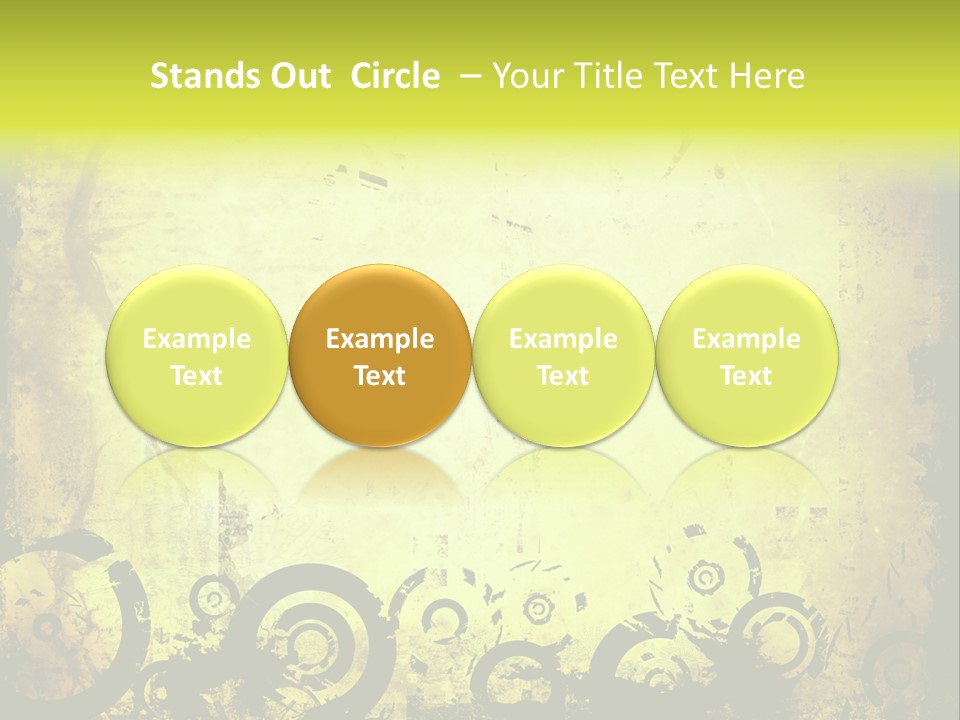 Stands Out Circle – Your Title Text Here

Example Text

Example Text

Example Text

Example Text